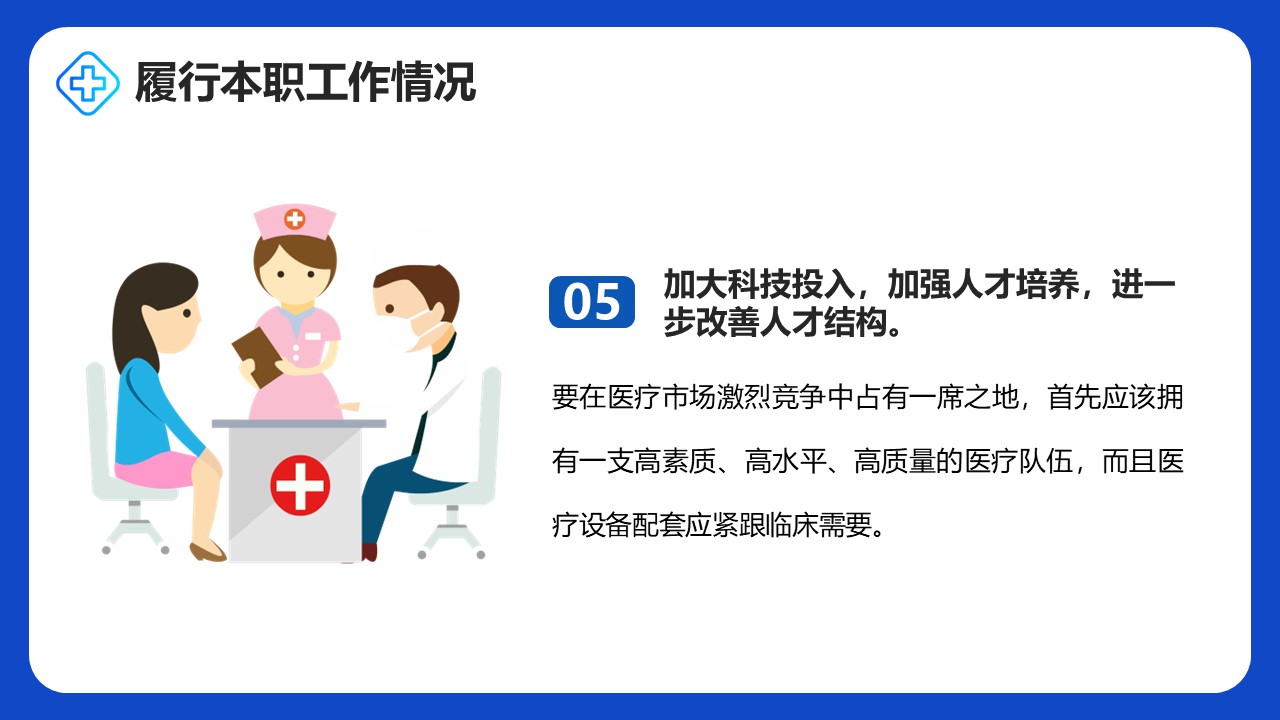 履行本职工作情况

05 加大科技投入，加强人才培养，进一步改善人才结构。

要在医疗市场激烈竞争中占有一席之地，首先应该拥有一支高素质、高水平、高质量的医疗队伍，而且医疗设备配套应紧跟临床需要。